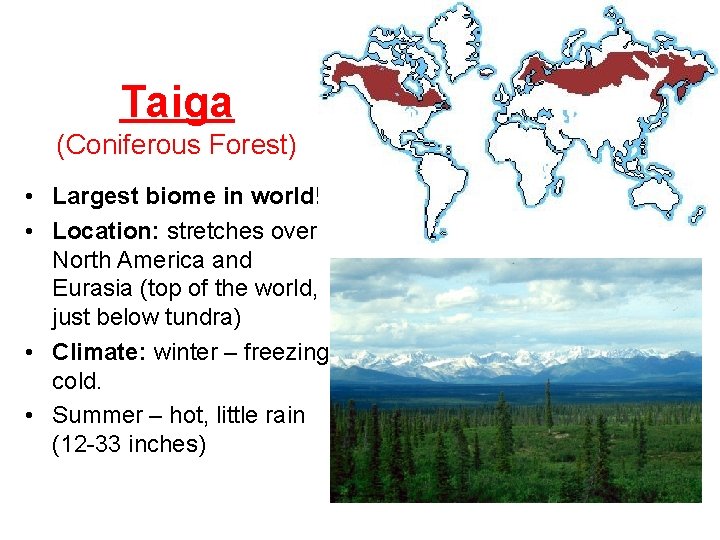 Taiga
(Coniferous Forest)

• Largest biome in world!
• Location: stretches over North America and Eurasia (top of the world, just below tundra)
• Climate: winter – freezing cold.
• Summer – hot, little rain (12-33 inches)